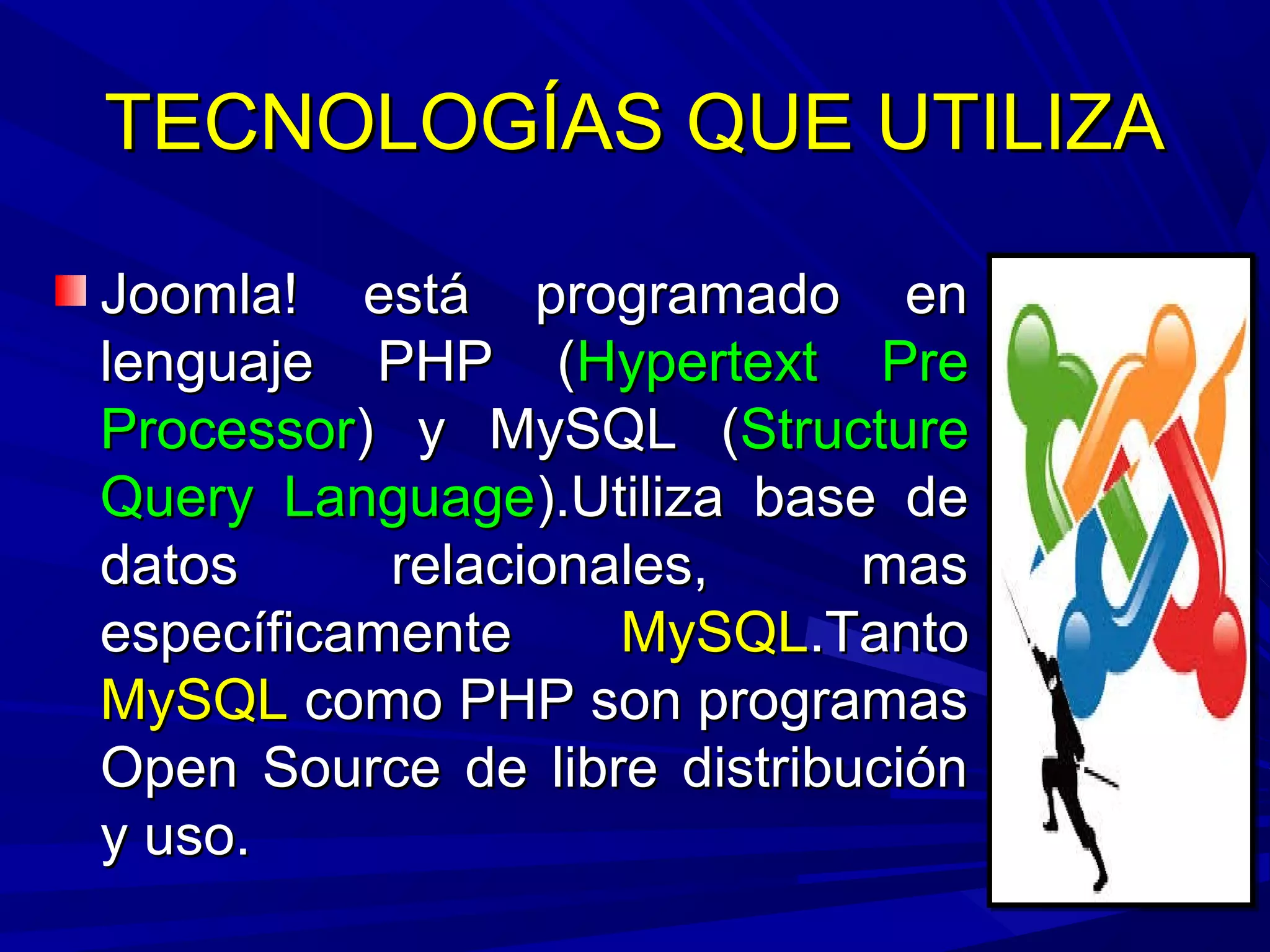 TECNOLOGÍAS QUE UTILIZA

Joomla! está programado en lenguaje PHP (Hypertext Pre Processor) y MySQL (Structure Query Language).Utiliza base de datos relacionales, mas específicamente MySQL.Tanto MySQL como PHP son programas Open Source de libre distribución y uso.